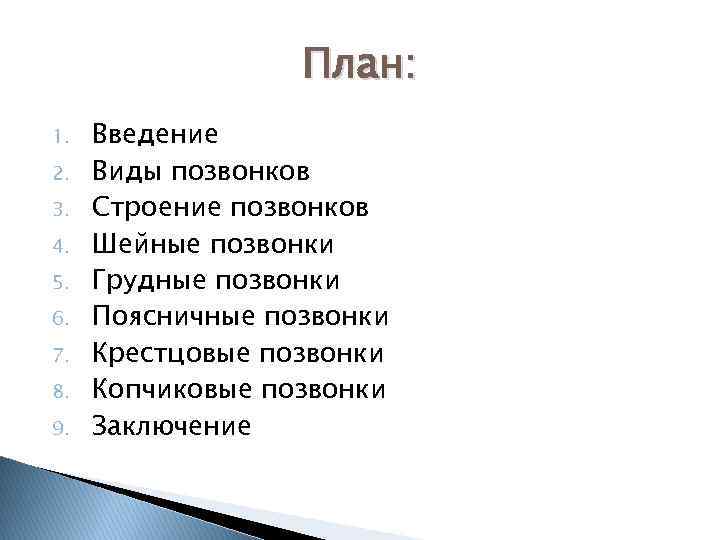 План:

1. Введение
2. Виды позвонков
3. Строение позвонков
4. Шейные позвонки
5. Грудные позвонки
6. Поясничные позвонки
7. Крестцовые позвонки
8. Копчиковые позвонки
9. Заключение